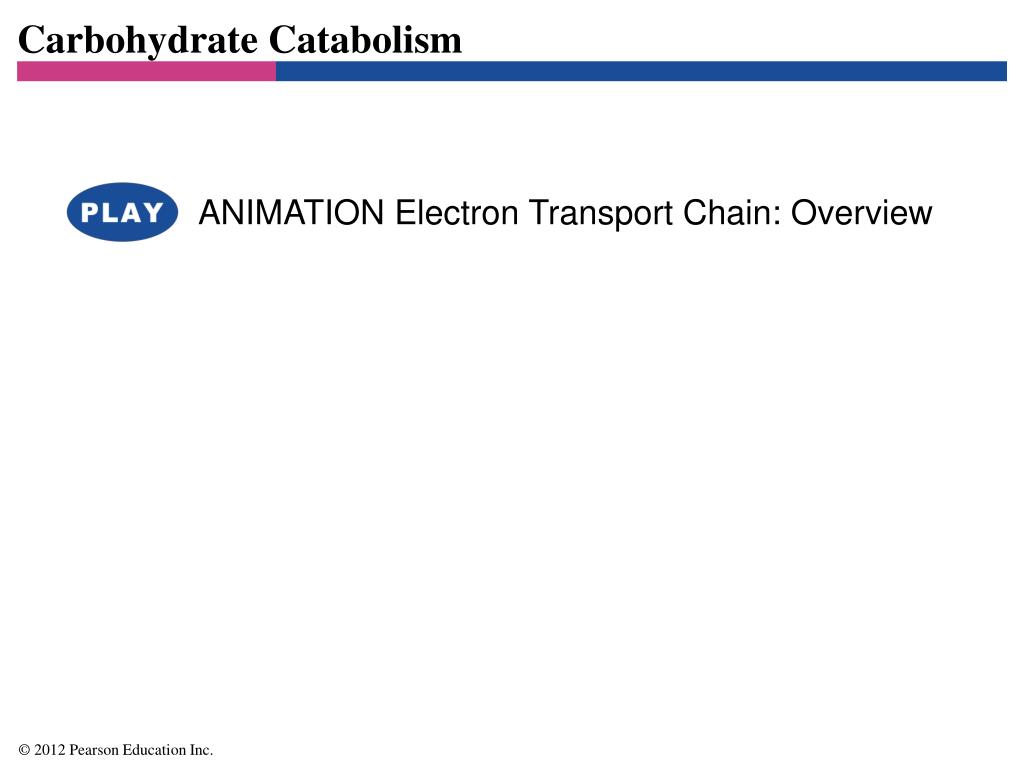 Carbohydrate Catabolism

PLAY ANIMATION Electron Transport Chain: Overview

© 2012 Pearson Education Inc.